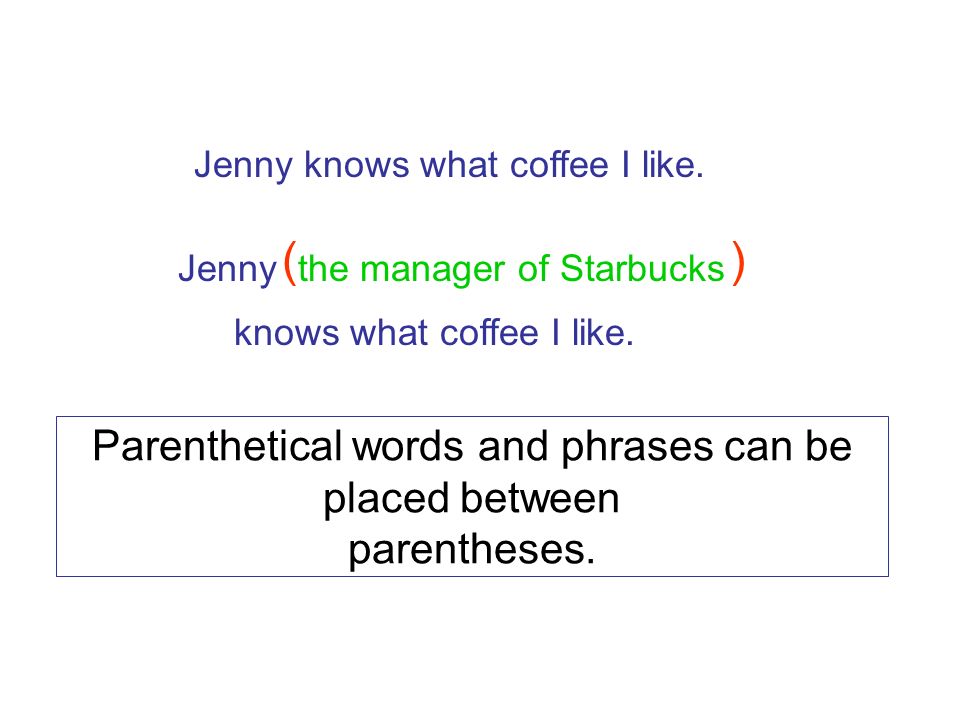 Jenny knows what coffee I like.

Jenny (the manager of Starbucks) knows what coffee I like.

Parenthetical words and phrases can be placed between parentheses.